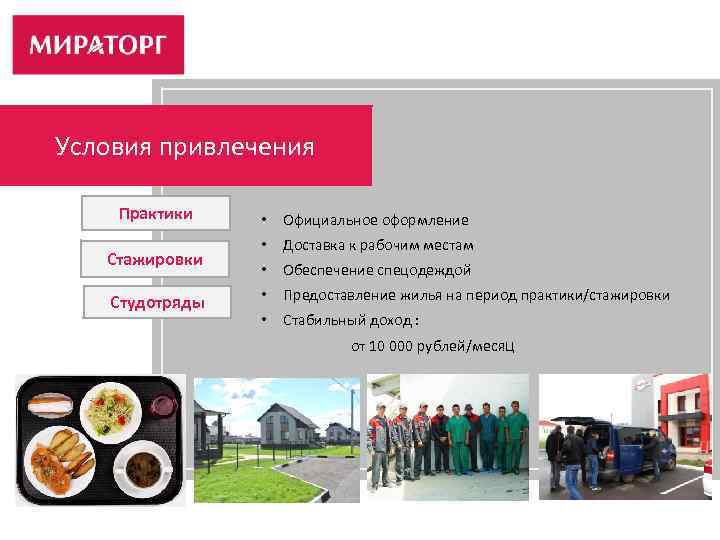 МИРАТОРГ

Условия привлечения

Практики

Стажировки

Студотряды

• Официальное оформление
• Доставка к рабочим местам
• Обеспечение спецодеждой
• Предоставление жилья на период практики/стажировки
• Стабильный доход :

от 10 000 рублей/месяц